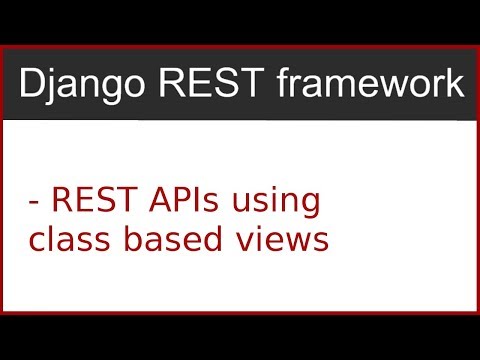 Django REST framework

- REST APIs using class based views